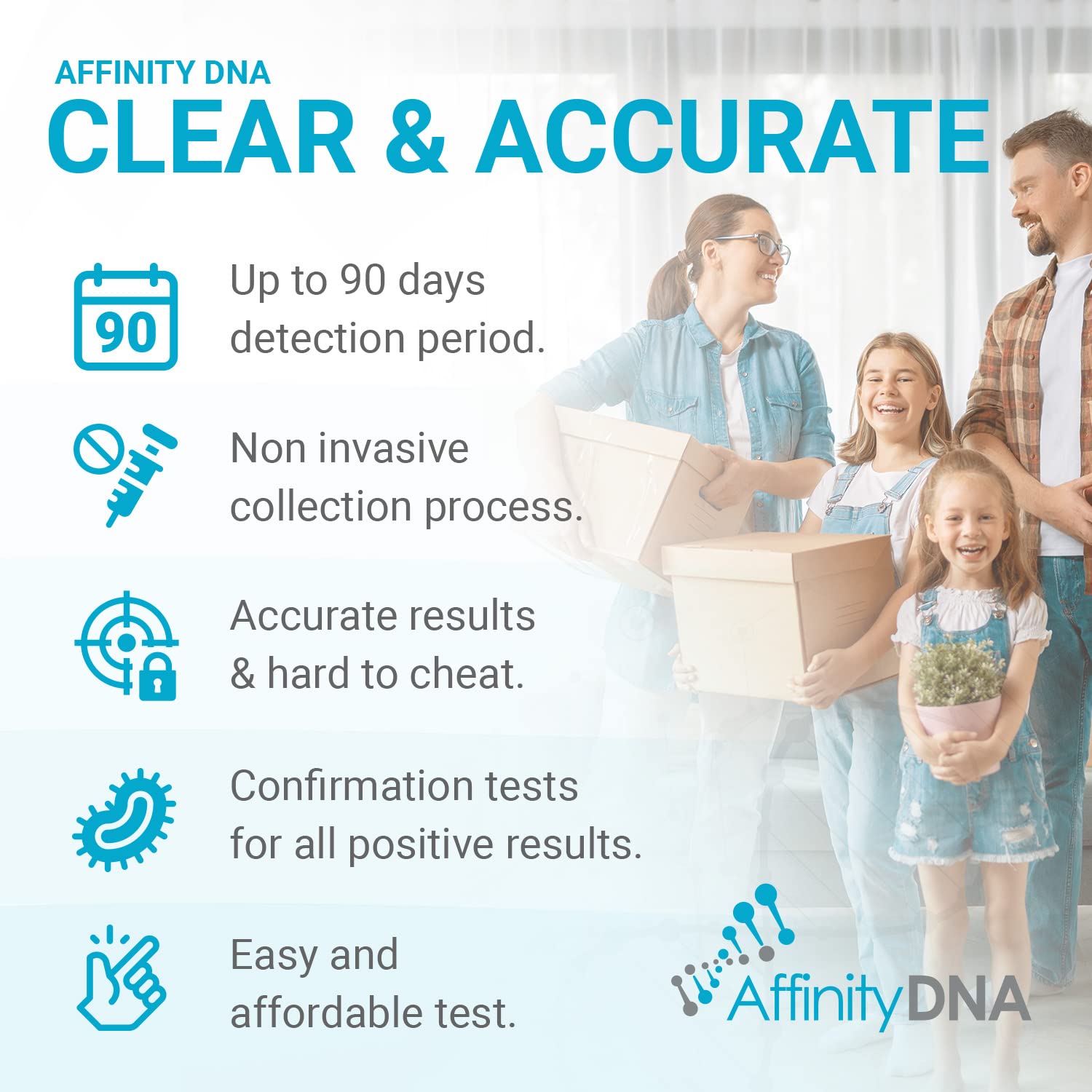 AFFINITY DNA
CLEAR & ACCURATE

90

Up to 90 days detection period.

Non invasive collection process.

Accurate results & hard to cheat.

Confirmation tests for all positive results.

Easy and affordable test.

AffinityDNA